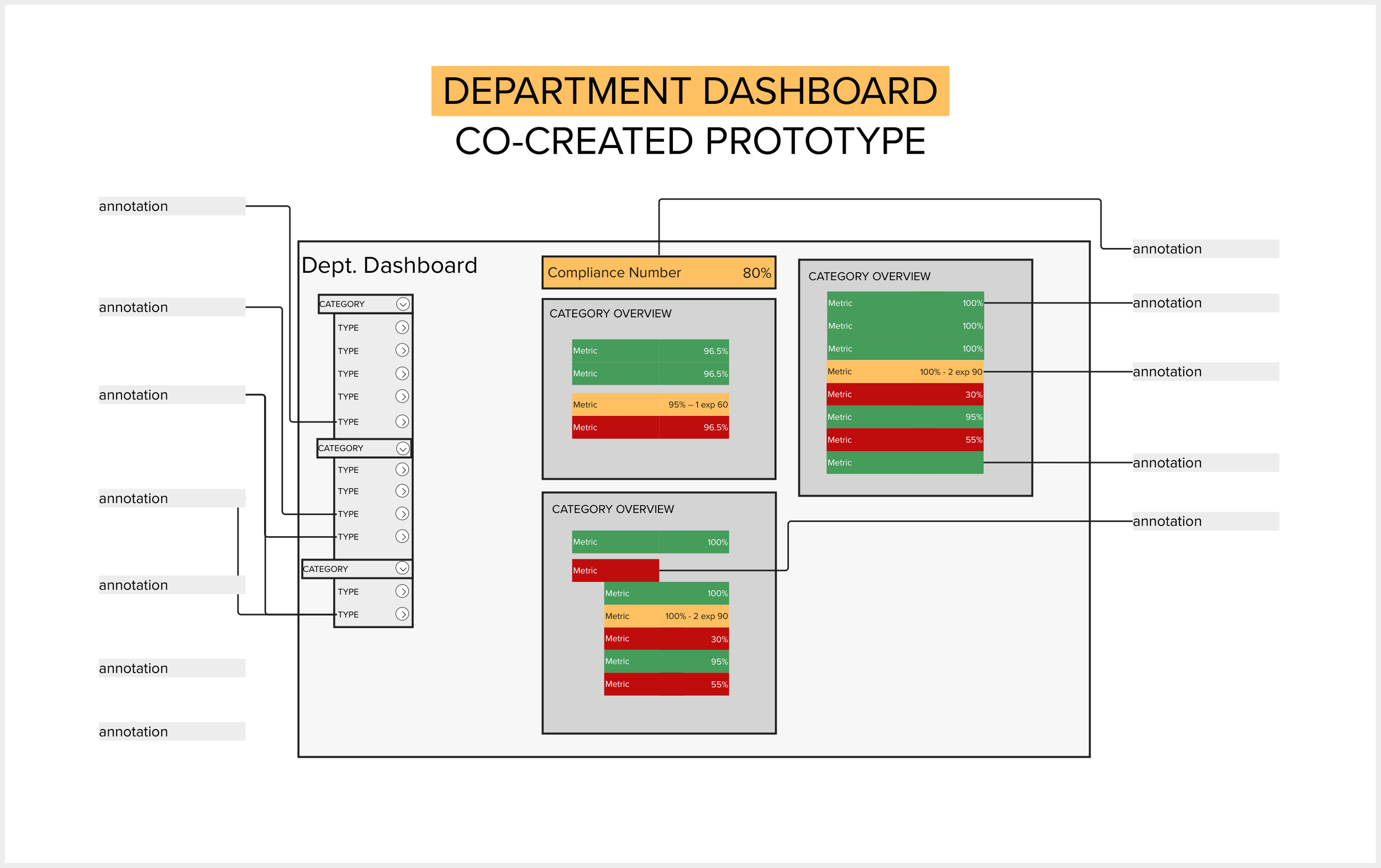 DEPARTMENT DASHBOARD
CO-CREATED PROTOTYPE

annotation

annotation

annotation

annotation

annotation

annotation

annotation

Dept. Dashboard

CATEGORY
TYPE
TYPE
TYPE
TYPE
TYPE
CATEGORY
TYPE
TYPE
TYPE
TYPE
CATEGORY
TYPE
TYPE

Compliance Number 80%

CATEGORY OVERVIEW
Metric 96.5%
Metric 96.5%
Metric 95% -- 1 exp 60
Metric 96.5%

CATEGORY OVERVIEW
Metric 100%
Metric
Metric 100%
Metric 100% - 2 exp 90
Metric 30%
Metric 95%
Metric 55%

CATEGORY OVERVIEW
Metric 100%
Metric 100%
Metric 100%
Metric 100% - 2 exp 90
Metric 30%
Metric 95%
Metric 55%
Metric

annotation

annotation

annotation

annotation

annotation